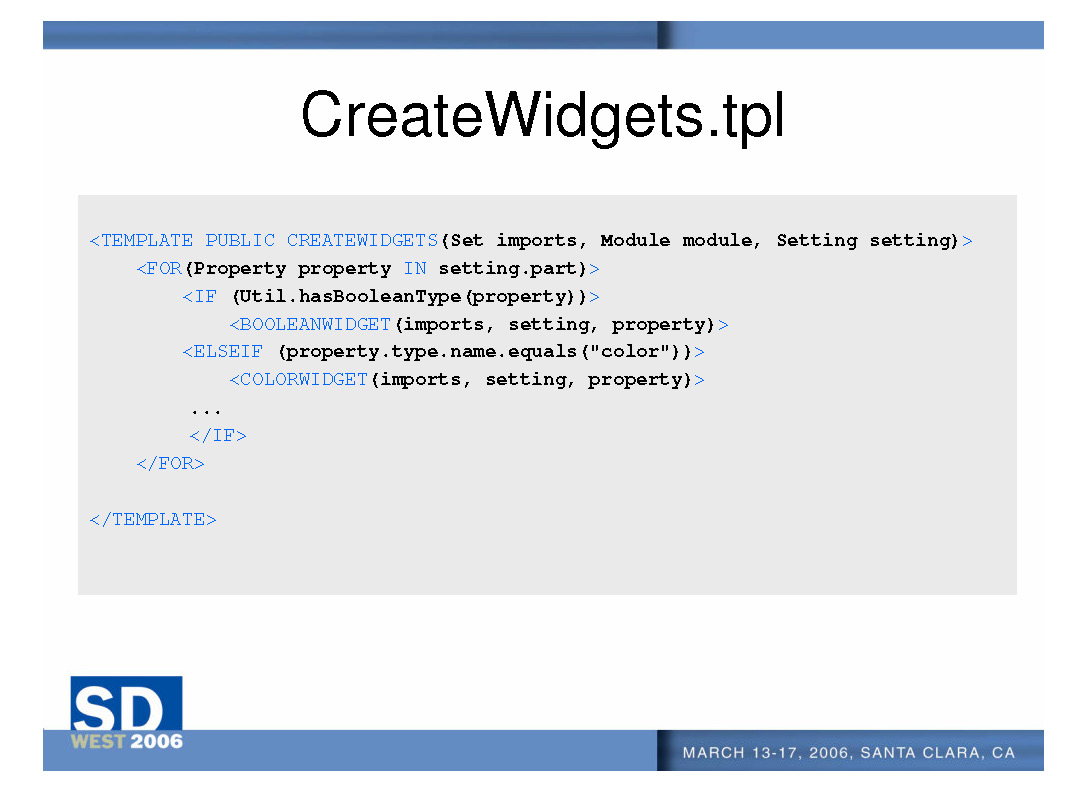 CreateWidgets.tpl

<TEMPLATE PUBLIC CREATEWIDGETS(Set imports, Module module, Setting setting)>
<FOR(Property property IN setting.part)>
<IF (Util.hasBooleanType(property))>
<BOOLEANWIDGET(imports, setting, property)>
<ELSEIF (property.type.name.equals("color"))>
<COLORWIDGET(imports, setting, property)>
...
</IF>
</FOR>

</TEMPLATE>

SD WEST 2006

MARCH 13-17, 2006, SANTA CLARA, CA